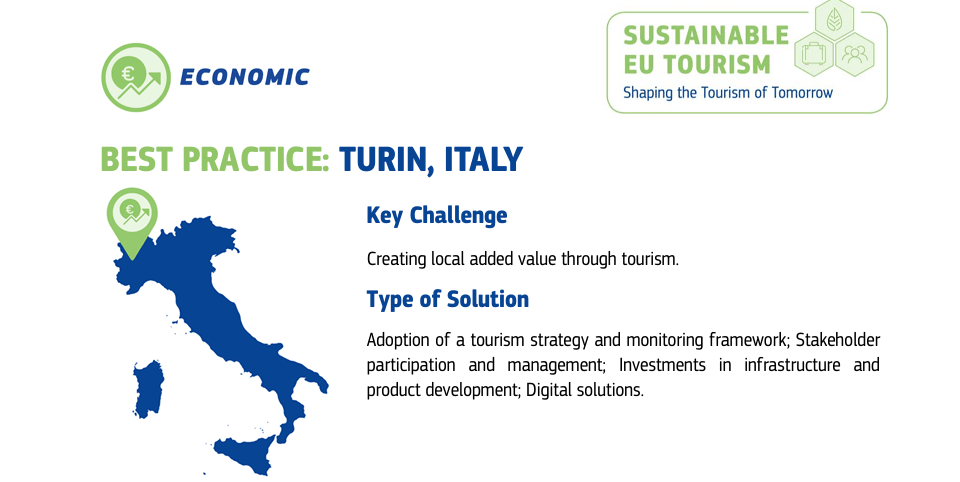 ECONOMIC

SUSTAINABLE EU TOURISM
Shaping the Tourism of Tomorrow

BEST PRACTICE: TURIN, ITALY

Key Challenge

Creating local added value through tourism.

Type of Solution

Adoption of a tourism strategy and monitoring framework; Stakeholder participation and management; Investments in infrastructure and product development; Digital solutions.